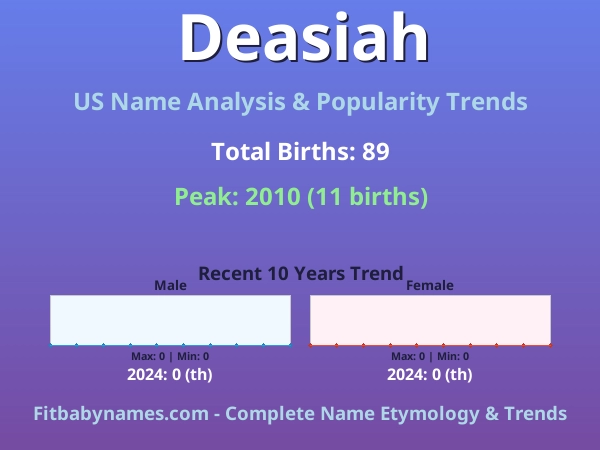 Deasiah

US Name Analysis & Popularity Trends

Total Births: 89

Peak: 2010 (11 births)

Recent 10 Years Trend

Male

Max: 0 | Min: 0

2024: 0 (th)

Female

Max: 0 | Min: 0

2024: 0 (th)

Fitbabynames.com - Complete Name Etymology & Trends